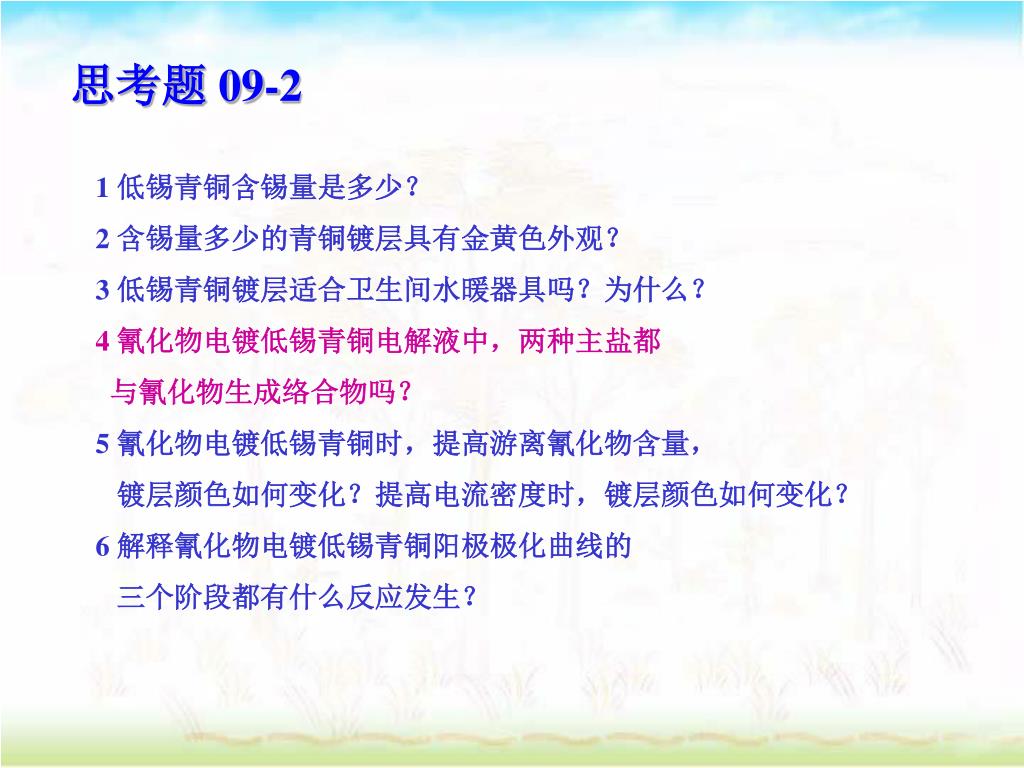 思考题 09-2

1 低锡青铜含锡量是多少？

2 含锡量多少的青铜镀层具有金黄色外观？

3 低锡青铜镀层适合卫生间水暖器具吗？为什么？

4 氰化物电镀低锡青铜电解液中，两种主盐都与氰化物生成络合物吗？

5 氰化物电镀低锡青铜时，提高游离氰化物含量，镀层颜色如何变化？提高电流密度时，镀层颜色如何变化？

6 解释氰化物电镀低锡青铜阳极极化曲线的三个阶段都有什么反应发生？